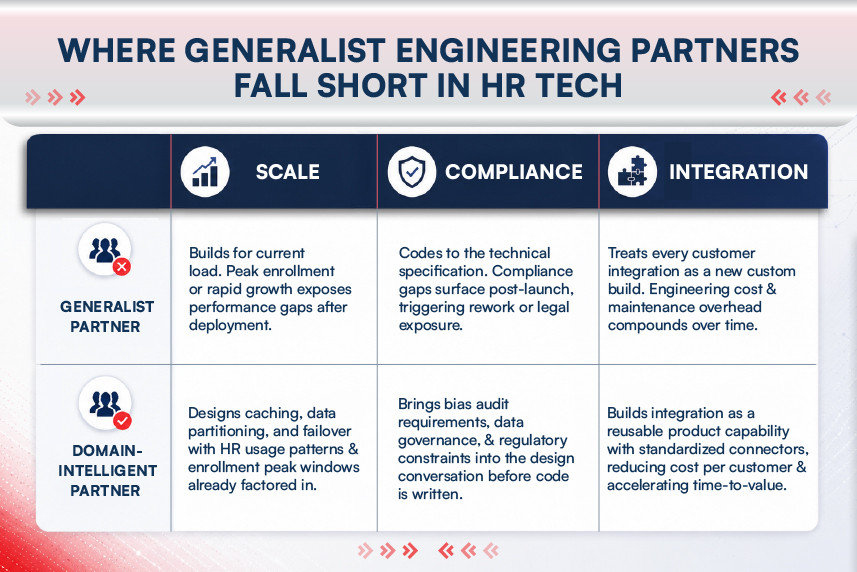 WHERE GENERALIST ENGINEERING PARTNERS FALL SHORT IN HR TECH

|  | SCALE | COMPLIANCE | INTEGRATION |
|---|---|---|---|
| GENERALIST PARTNER | Builds for current load. Peak enrollment or rapid growth exposes performance gaps after deployment. | Codes to the technical specification. Compliance gaps surface post-launch, triggering rework or legal exposure. | Treats every customer integration as a new custom build. Engineering cost & maintenance overhead compounds over time. |
| DOMAIN-INTELLIGENT PARTNER | Designs caching, data partitioning, and failover with HR usage patterns & enrollment peak windows already factored in. | Brings bias audit requirements, data governance, & regulatory constraints into the design conversation before code is written. | Builds integration as a reusable product capability with standardized connectors, reducing cost per customer & accelerating time-to-value. |